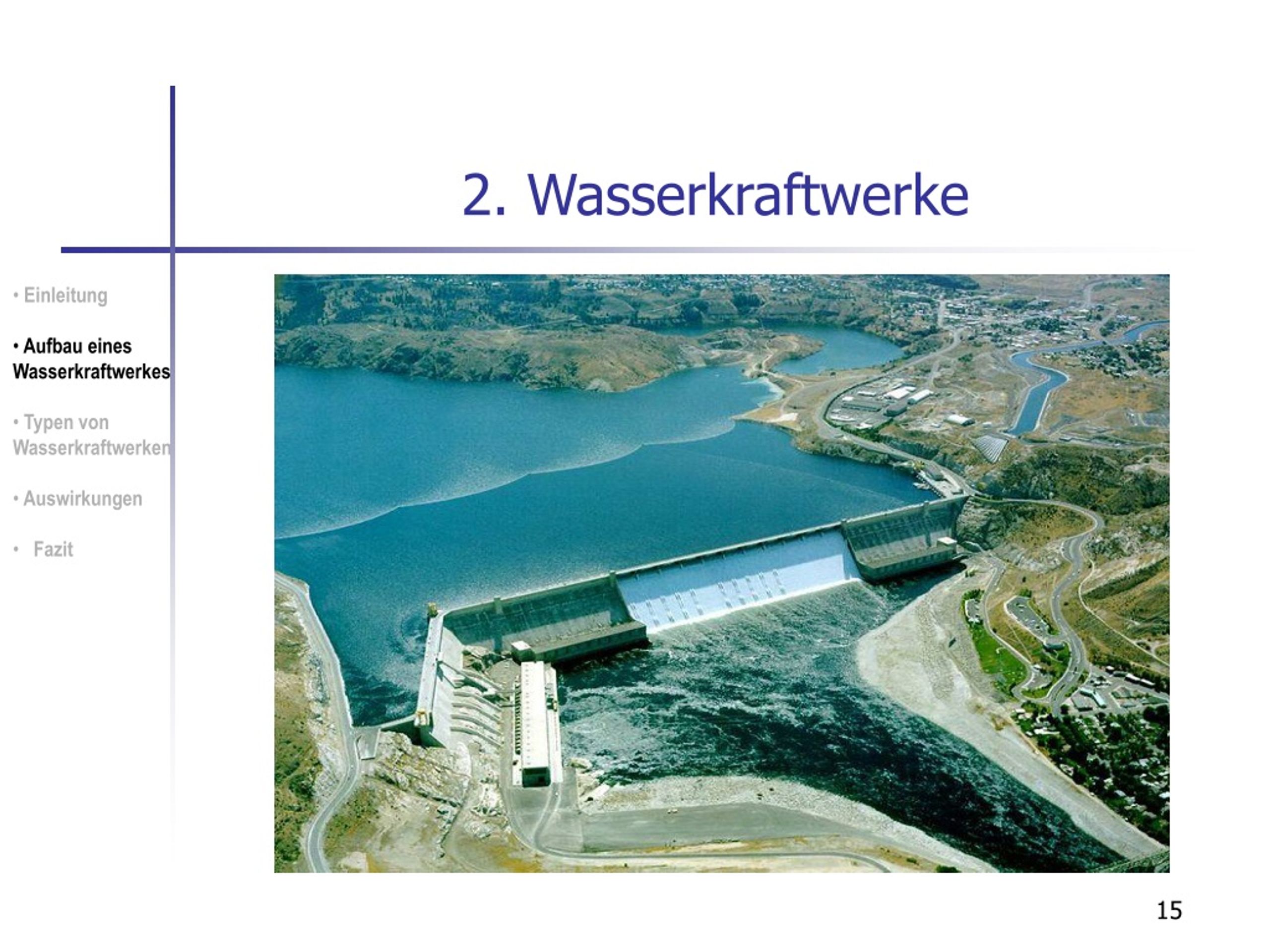 2. Wasserkraftwerke

• Einleitung

• Aufbau eines Wasserkraftwerkes

• Typen von Wasserkraftwerken

• Auswirkungen

• Fazit

15